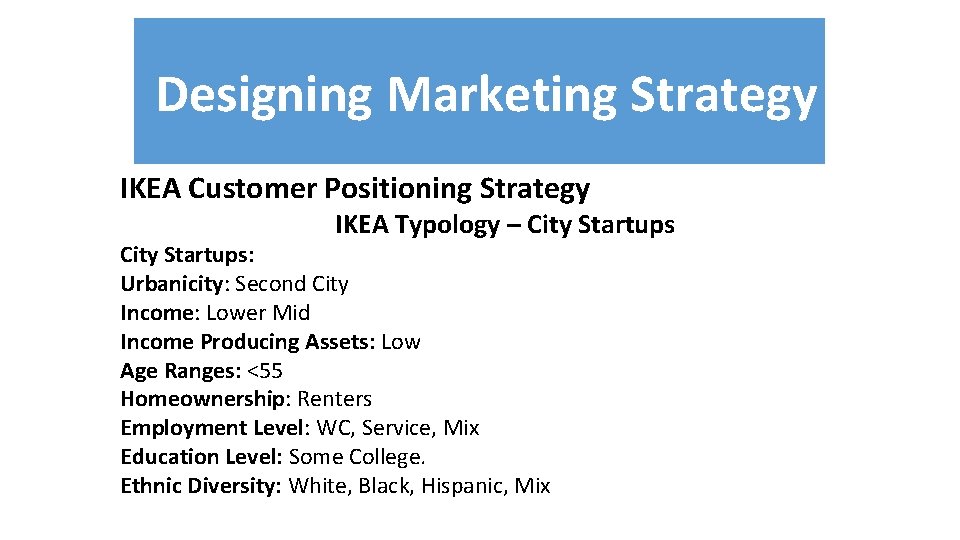 Designing Marketing Strategy

IKEA Customer Positioning Strategy

IKEA Typology – City Startups

City Startups:
Urbanicity: Second City
Income: Lower Mid
Income Producing Assets: Low
Age Ranges: <55
Homeownership: Renters
Employment Level: WC, Service, Mix
Education Level: Some College.
Ethnic Diversity: White, Black, Hispanic, Mix